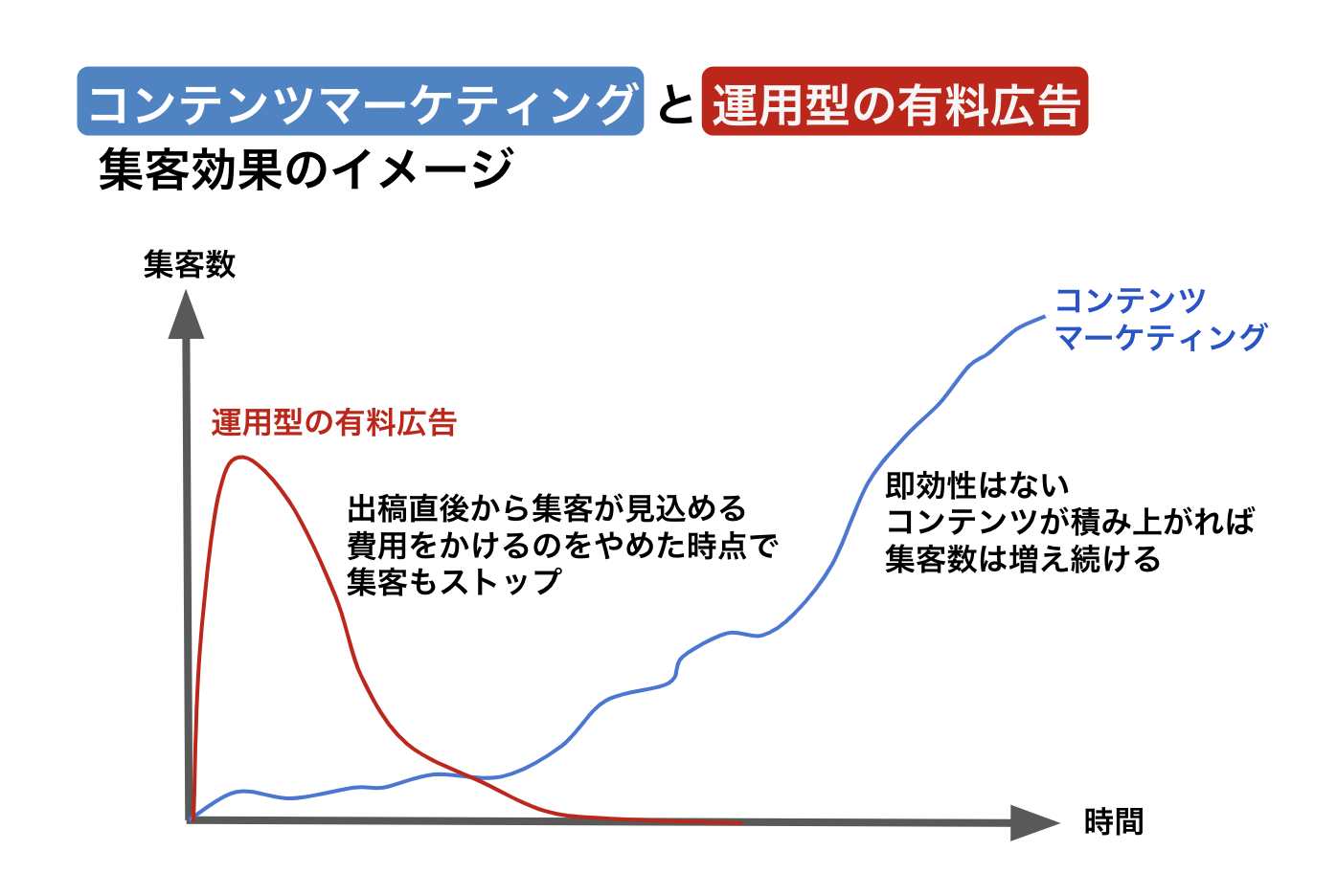 コンテンツマーケティング と 運用型の有料広告
集客効果のイメージ

集客数

コンテンツ
マーケティング

運用型の有料広告

出稿直後から集客が見込める
費用をかけるのをやめた時点で
集客もストップ

即効性はない
コンテンツが積み上がれば
集客数は増え続ける

時間